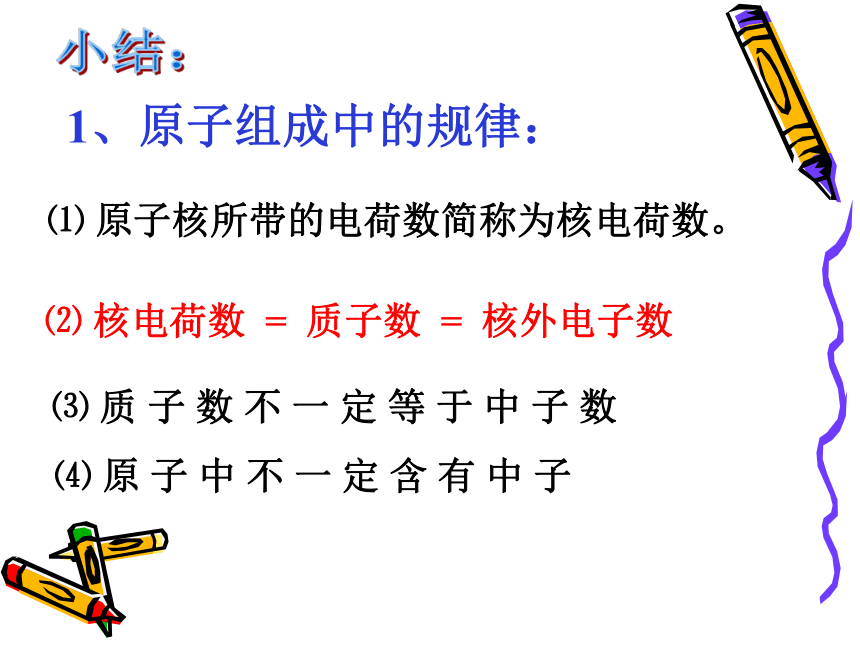 小结：

1、原子组成中的规律：

⑴ 原子核所带的电荷数简称为核电荷数。

⑵ 核电荷数 = 质子数 = 核外电子数

⑶ 质子数不一定等于中子数

⑷ 原子中不一定含有中子